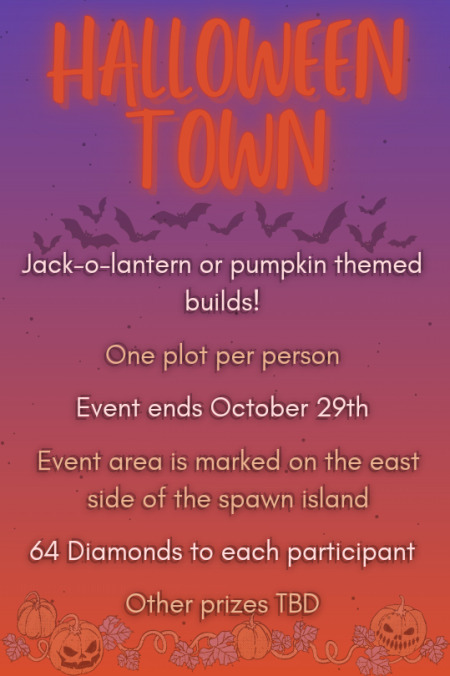 HALLOWEEN TOWN

Jack-o-lantern or pumpkin themed builds!

One plot per person

Event ends October 29th

Event area is marked on the east side of the spawn island

64 Diamonds to each participant

Other prizes TBD